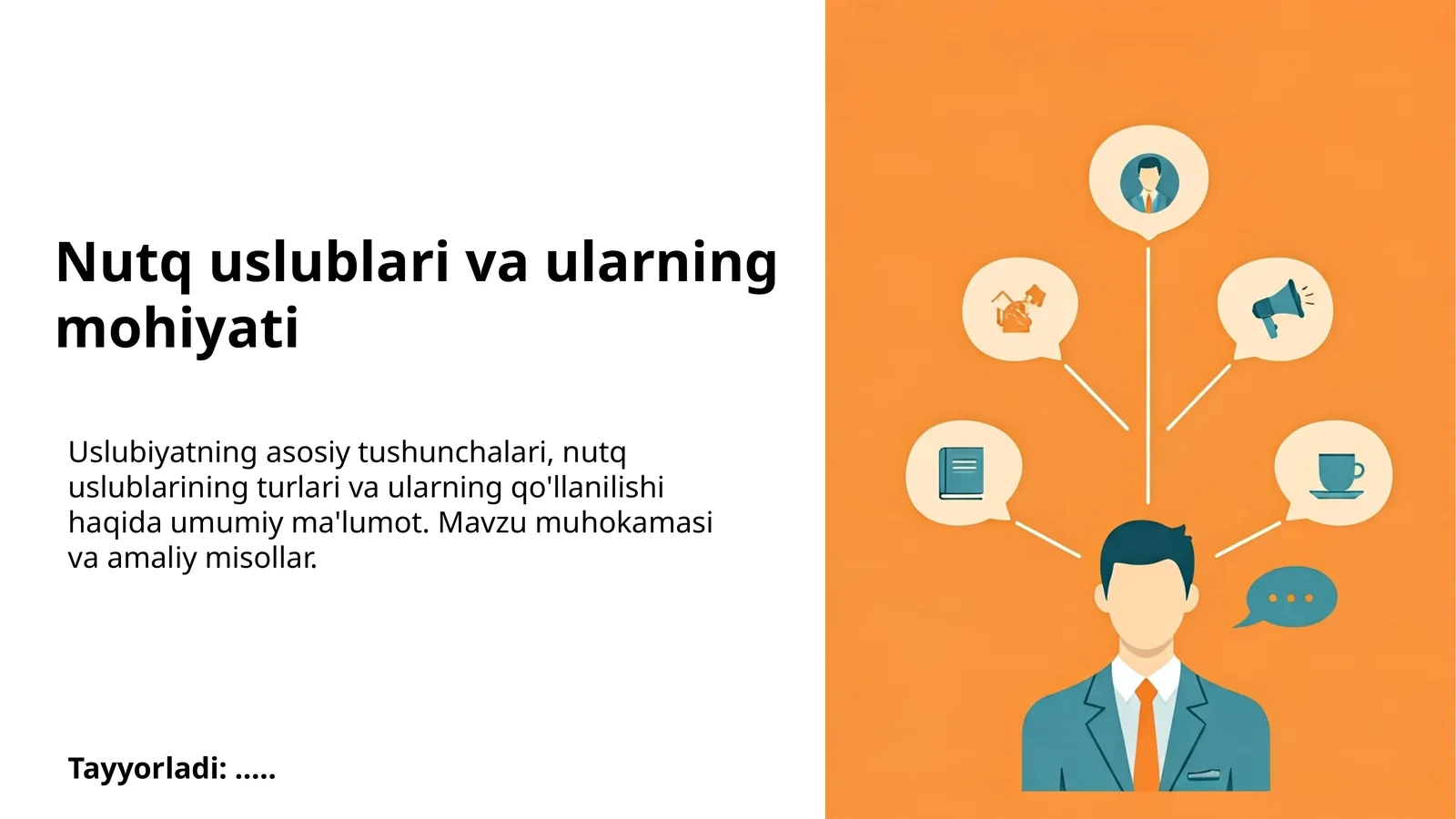 Nutq uslublari va ularning mohiyati

Uslubiyatning asosiy tushunchalari, nutq uslublarining turlari va ularning qo'llanilishi haqida umumiy ma'lumot. Mavzu muhokamasi va amaliy misollar.

Tayyorladi: .....